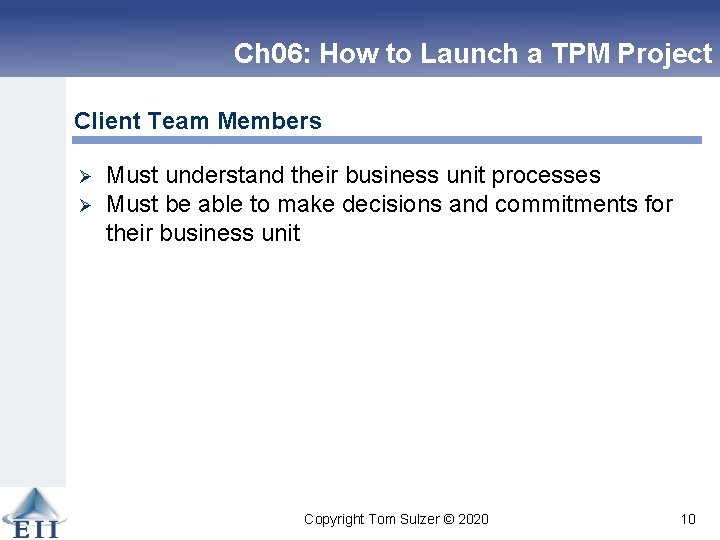 Ch06: How to Launch a TPM Project

Client Team Members

➢ Must understand their business unit processes
➢ Must be able to make decisions and commitments for their business unit

EII

Copyright Tom Sulzer © 2020

10